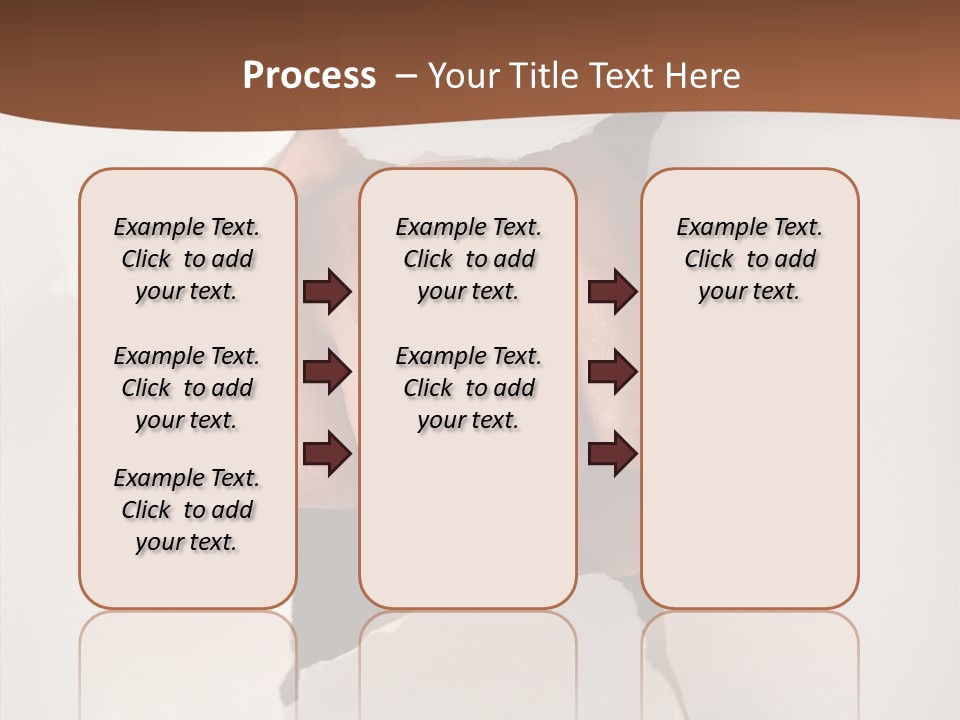 Process – Your Title Text Here

Example Text. Click to add your text.

Example Text. Click to add your text.

Example Text. Click to add your text.

Example Text. Click to add your text.

Example Text. Click to add your text.

Example Text. Click to add your text.